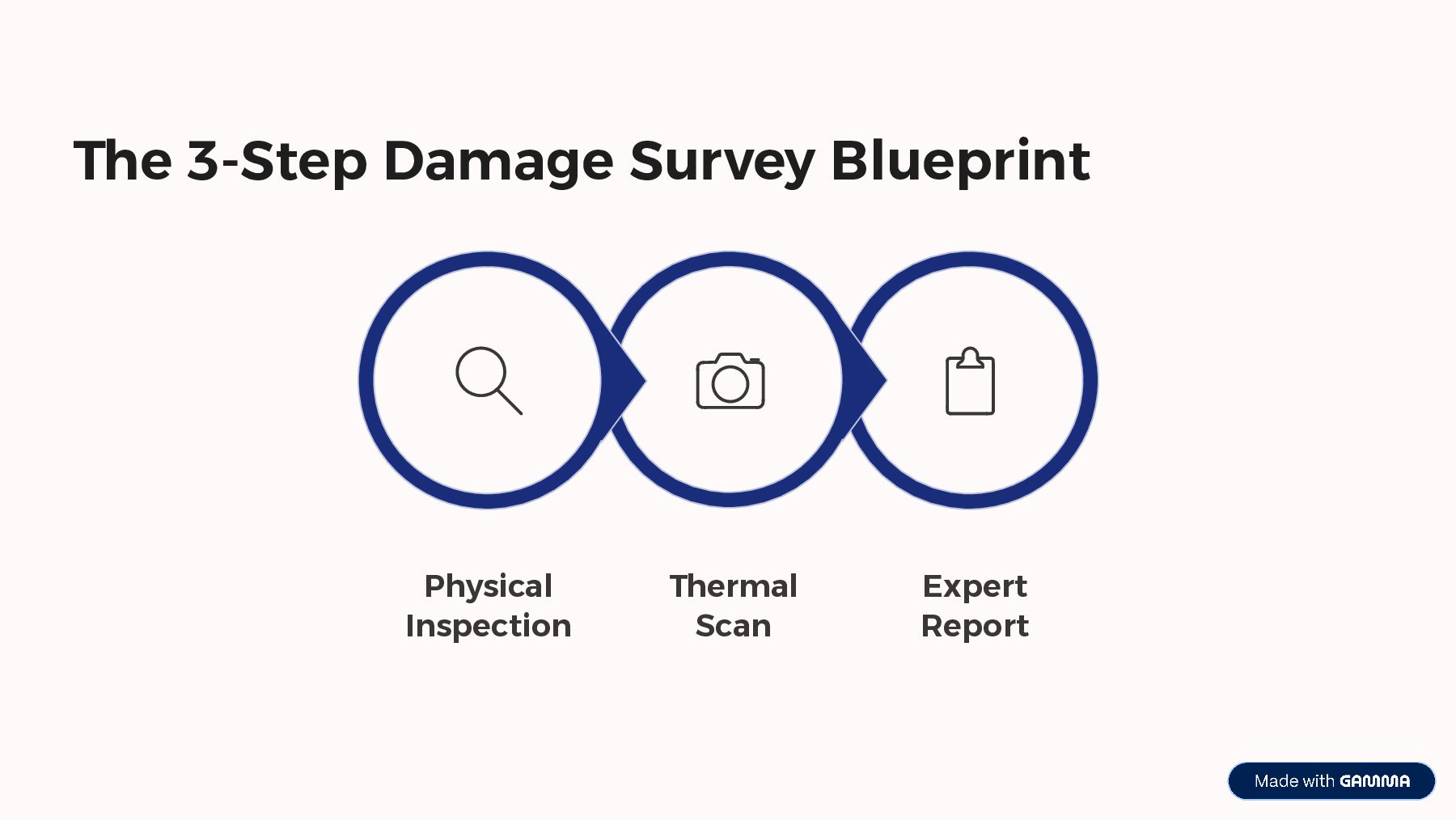 The 3-Step Damage Survey Blueprint

Physical Inspection

Thermal Scan

Expert Report

Made with GAMMA